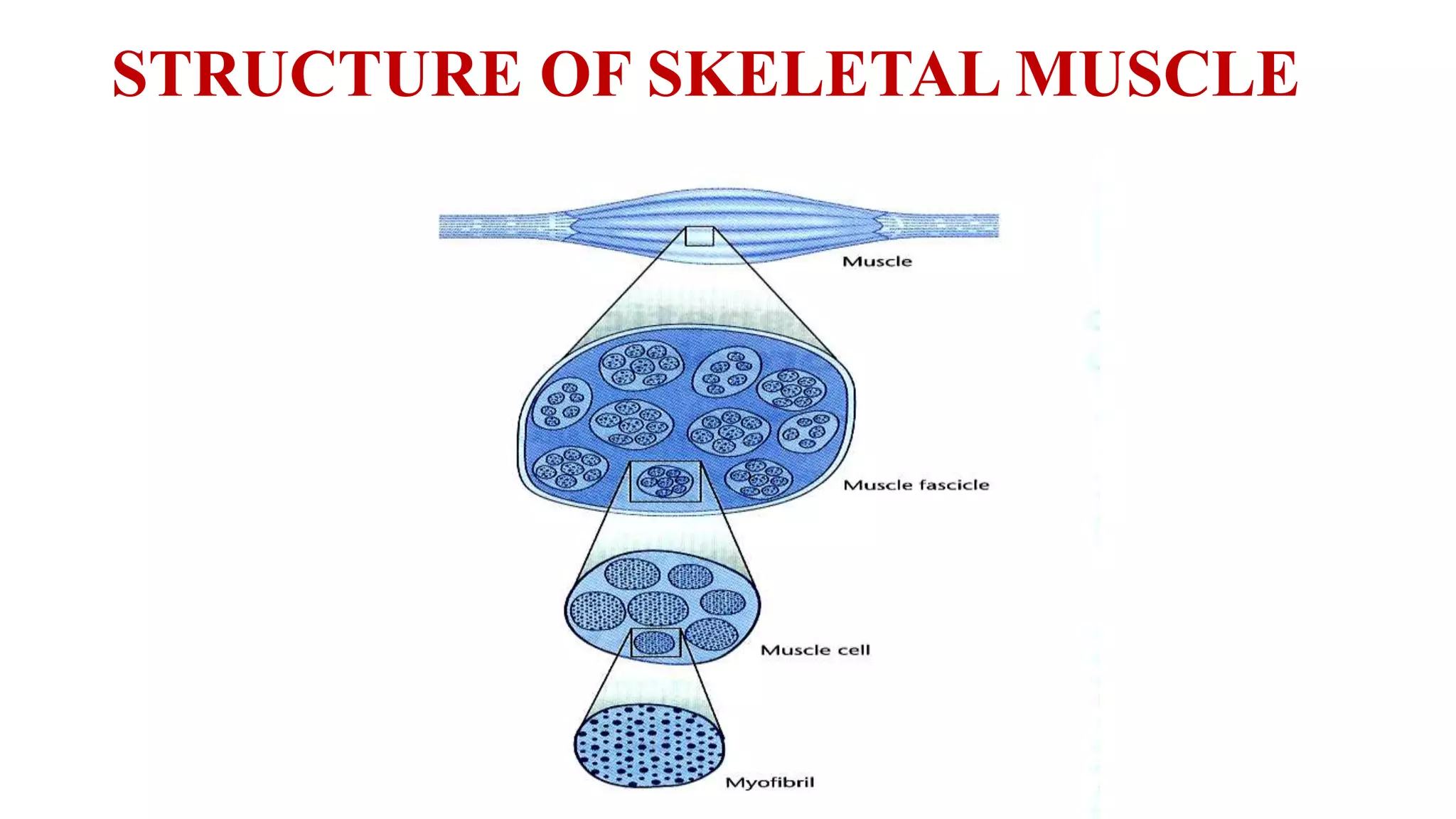 STRUCTURE OF SKELETAL MUSCLE

Muscle

Muscle fascicle

Muscle cell

Myofibril